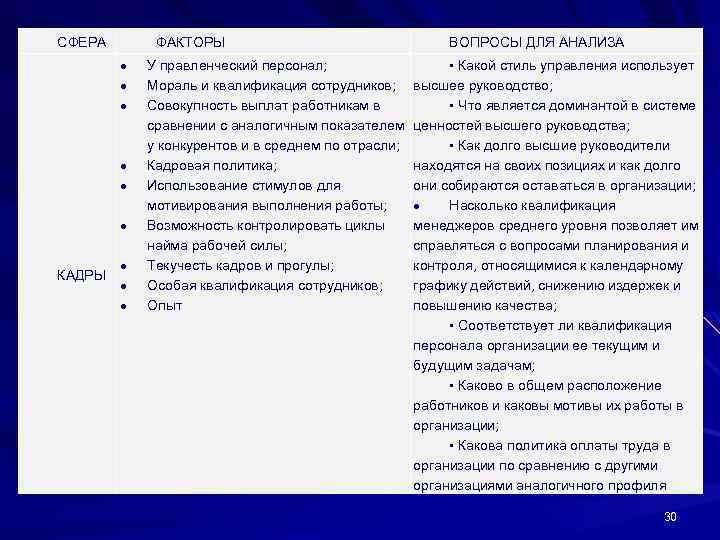 | СФЕРА | ФАКТОРЫ | ВОПРОСЫ ДЛЯ АНАЛИЗА |
|---|---|---|
| КАДРЫ | • У правленческий персонал; • Мораль и квалификация сотрудников; • Совокупность выплат работникам в сравнении с аналогичным показателем у конкурентов и в среднем по отрасли; • Кадровая политика; • Использование стимулов для мотивирования выполнения работы; • Возможность контролировать циклы найма рабочей силы; • Текучесть кадров и прогулы; • Особая квалификация сотрудников; • Опыт | ▪ Какой стиль управления использует высшее руководство; ▪ Что является доминантой в системе ценностей высшего руководства; ▪ Как долго высшие руководители находятся на своих позициях и как долго они собираются оставаться в организации; • Насколько квалификация менеджеров среднего уровня позволяет им справляться с вопросами планирования и контроля, относящимися к календарному графику действий, снижению издержек и повышению качества; ▪ Соответствует ли квалификация персонала организации ее текущим и будущим задачам; ▪ Каково в общем расположение работников и каковы мотивы их работы в организации; ▪ Какова политика оплаты труда в организации по сравнению с другими организациями аналогичного профиля |

30